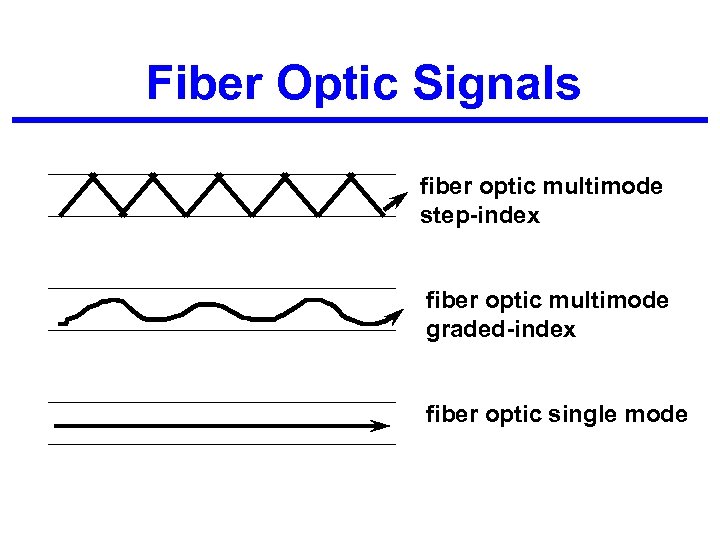 Fiber Optic Signals

fiber optic multimode step-index

fiber optic multimode graded-index

fiber optic single mode